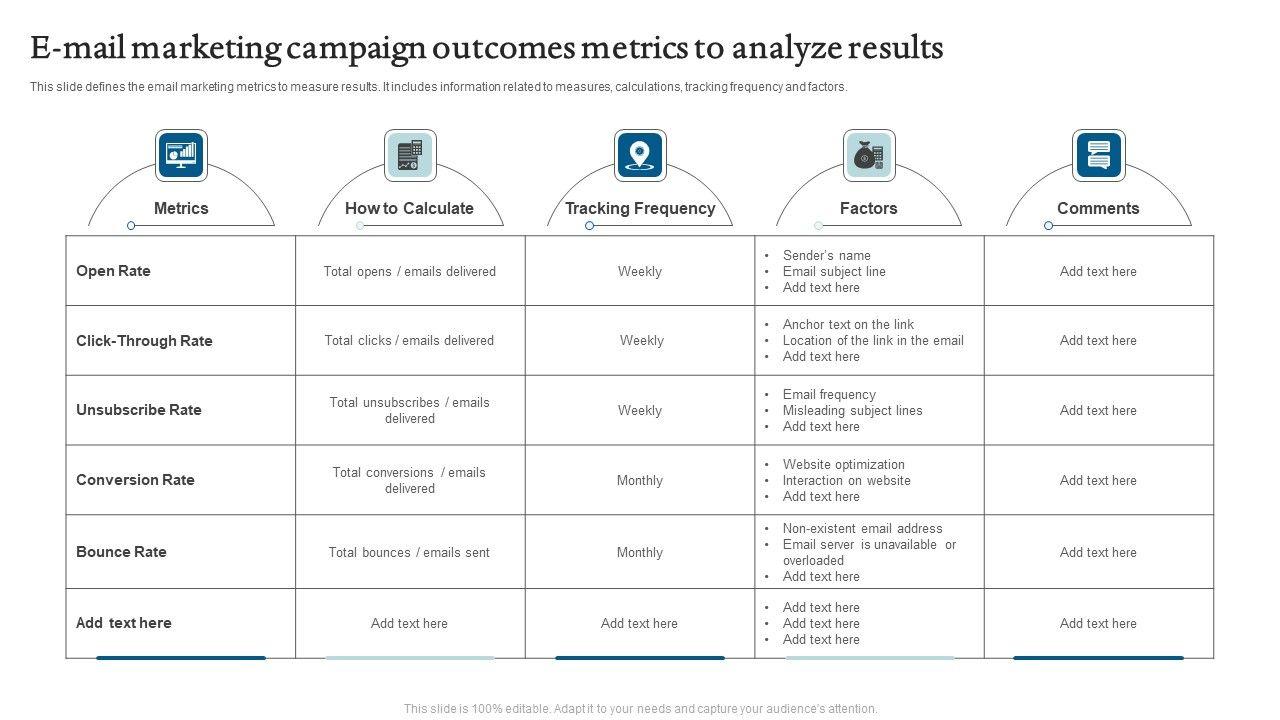 E-mail marketing campaign outcomes metrics to analyze results

This slide defines the email marketing metrics to measure results. It includes information related to measures, calculations, tracking frequency and factors.

| Metrics | How to Calculate | Tracking Frequency | Factors | Comments |
|---|---|---|---|---|
| Open Rate | Total opens / emails delivered | Weekly | • Sender's name • Email subject line • Add text here | Add text here |
| Click-Through Rate | Total clicks / emails delivered | Weekly | • Anchor text on the link • Location of the link in the email • Add text here | Add text here |
| Unsubscribe Rate | Total unsubscribes / emails delivered | Weekly | • Email frequency • Misleading subject lines • Add text here | Add text here |
| Conversion Rate | Total conversions / emails delivered | Monthly | • Website optimization • Interaction on website • Add text here | Add text here |
| Bounce Rate | Total bounces / emails sent | Monthly | • Non-existent email address • Email server is unavailable or overloaded • Add text here | Add text here |
| Add text here | Add text here | Add text here | • Add text here • Add text here • Add text here | Add text here |

This slide is 100% editable. Adapt it to your needs and capture your audience's attention.